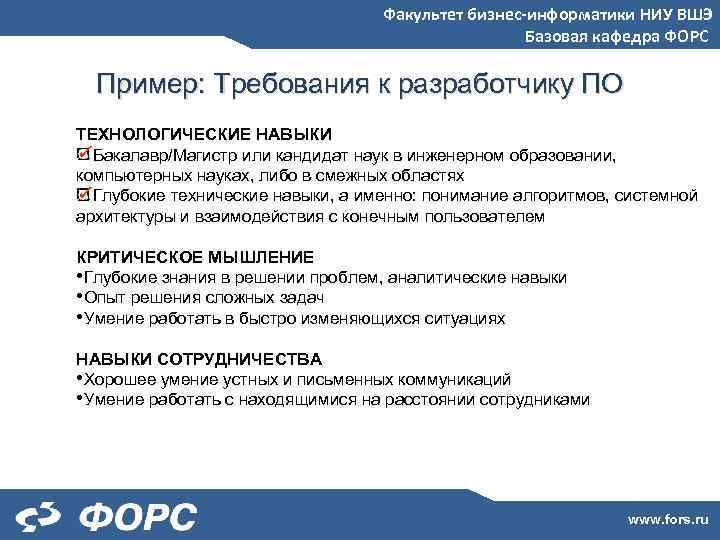 Факультет бизнес-информатики НИУ ВШЭ
Базовая кафедра ФОРС

Пример: Требования к разработчику ПО

ТЕХНОЛОГИЧЕСКИЕ НАВЫКИ
☑Бакалавр/Магистр или кандидат наук в инженерном образовании, компьютерных науках, либо в смежных областях
☑Глубокие технические навыки, а именно: понимание алгоритмов, системной архитектуры и взаимодействия с конечным пользователем

КРИТИЧЕСКОЕ МЫШЛЕНИЕ
•Глубокие знания в решении проблем, аналитические навыки
•Опыт решения сложных задач
•Умение работать в быстро изменяющихся ситуациях

НАВЫКИ СОТРУДНИЧЕСТВА
•Хорошее умение устных и письменных коммуникаций
•Умение работать с находящимися на расстоянии сотрудниками

ФОРС

www.fors.ru